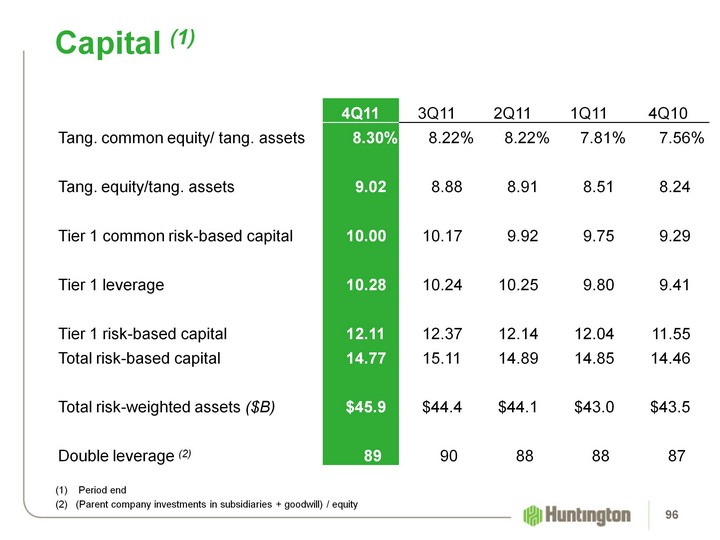 Capital (1)

| | 4Q11 | 3Q11 | 2Q11 | 1Q11 | 4Q10 |
|---|---|---|---|---|---|
| Tang. common equity/ tang. assets | 8.30% | 8.22% | 8.22% | 7.81% | 7.56% |
| Tang. equity/tang. assets | 9.02 | 8.88 | 8.91 | 8.51 | 8.24 |
| Tier 1 common risk-based capital | 10.00 | 10.17 | 9.92 | 9.75 | 9.29 |
| Tier 1 leverage | 10.28 | 10.24 | 10.25 | 9.80 | 9.41 |
| Tier 1 risk-based capital | 12.11 | 12.37 | 12.14 | 12.04 | 11.55 |
| Total risk-based capital | 14.77 | 15.11 | 14.89 | 14.85 | 14.46 |
| Total risk-weighted assets ($B) | $45.9 | $44.4 | $44.1 | $43.0 | $43.5 |
| Double leverage (2) | 89 | 90 | 88 | 88 | 87 |

(1) Period end
(2) (Parent company investments in subsidiaries + goodwill) / equity

Huntington

96